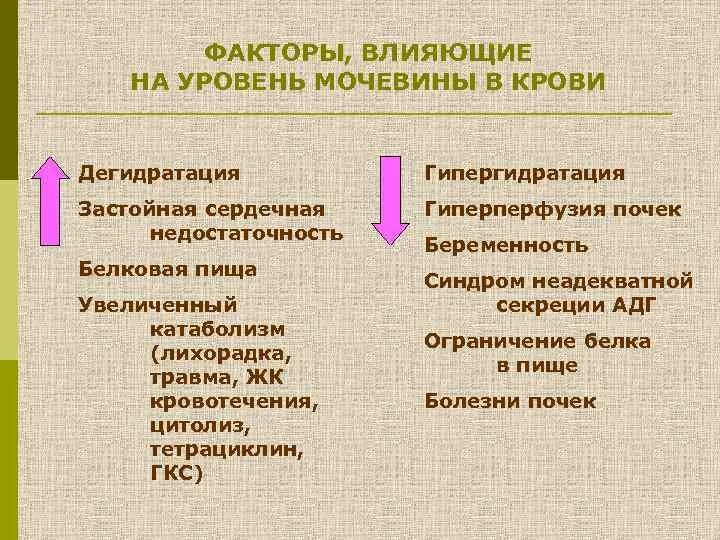 ФАКТОРЫ, ВЛИЯЮЩИЕ НА УРОВЕНЬ МОЧЕВИНЫ В КРОВИ

Дегидратация

Застойная сердечная недостаточность

Белковая пища

Увеличенный катаболизм (лихорадка, травма, ЖК кровотечения, цитолиз, тетрациклин, ГКС)

Гипергидратация

Гиперперфузия почек

Беременность

Синдром неадекватной секреции АДГ

Ограничение белка в пище

Болезни почек